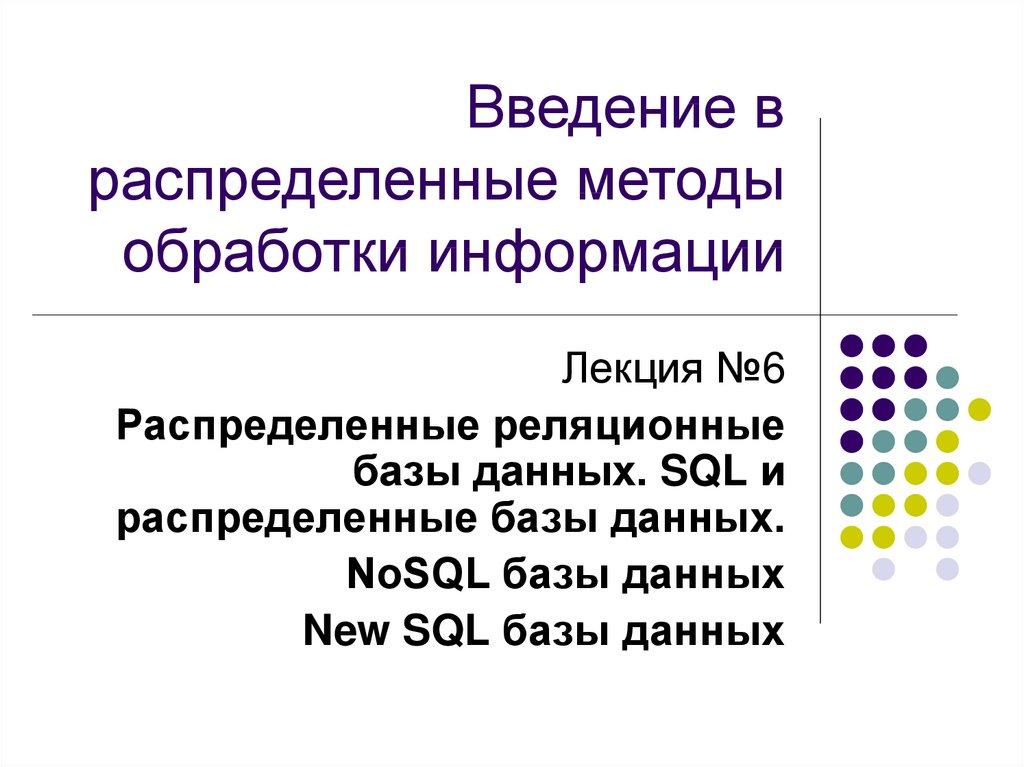 Введение в распределенные методы обработки информации

Лекция №6

Распределенные реляционные базы данных. SQL и распределенные базы данных.

NoSQL базы данных

New SQL базы данных